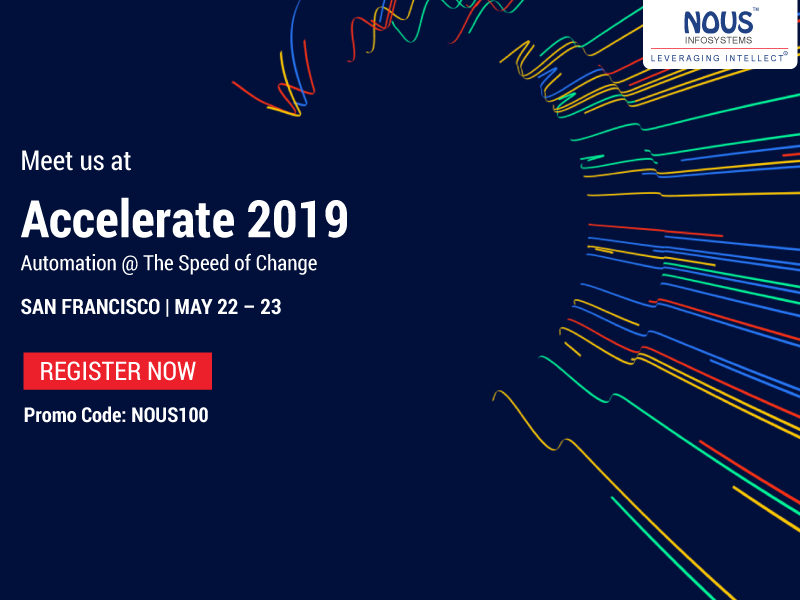 NOUS™
INFOSYSTEMS
LEVERAGING INTELLECT®

Meet us at

Accelerate 2019

Automation @ The Speed of Change

SAN FRANCISCO | MAY 22 – 23

REGISTER NOW

Promo Code: NOUS100